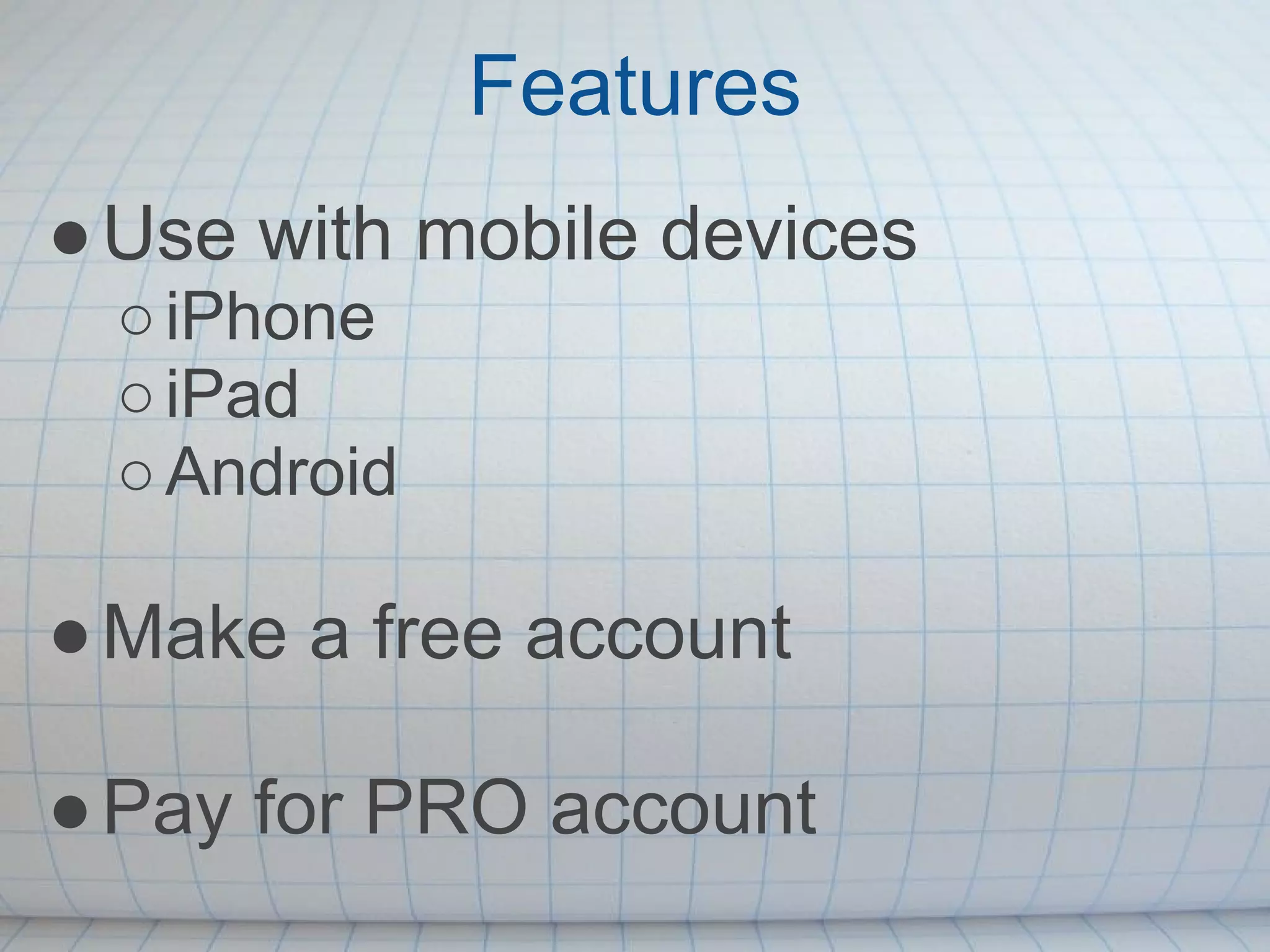 Features

● Use with mobile devices
  ○ iPhone
  ○ iPad
  ○ Android

● Make a free account

● Pay for PRO account